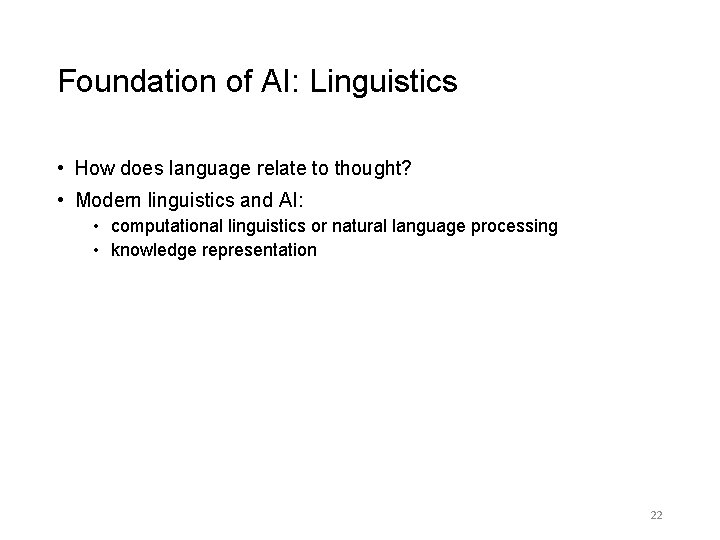 Foundation of AI: Linguistics

• How does language relate to thought?
• Modern linguistics and AI:
  • computational linguistics or natural language processing
  • knowledge representation

22